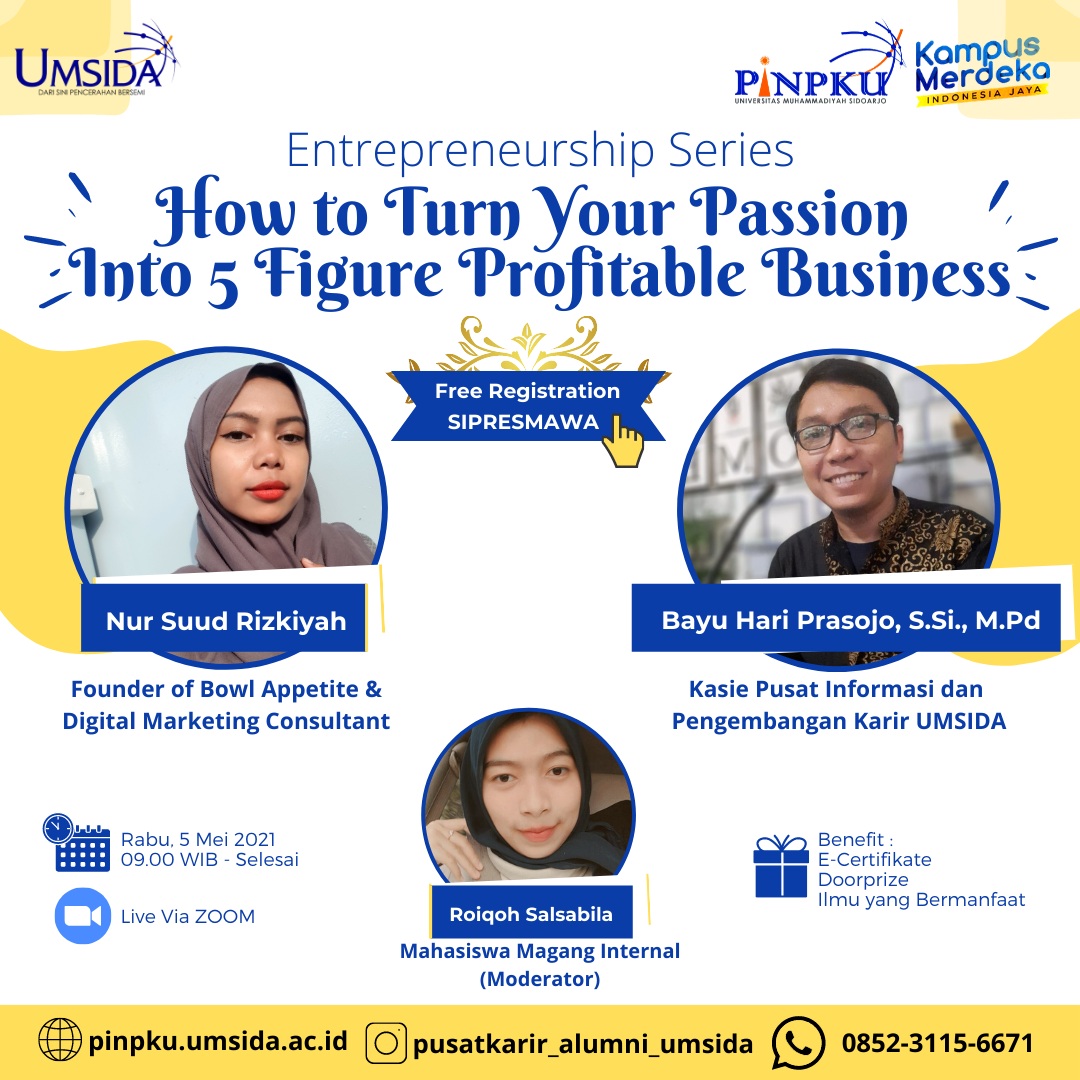 UMSIDA
DARI SINI PENCERAHAN BERSEMI

PINPKU
UNIVERSITAS MUHAMMADIYAH SIDOARJO

Kampus Merdeka
INDONESIA JAYA

Entrepreneurship Series
How to Turn Your Passion Into 5 Figure Profitable Business

Free Registration
SIPRESMAWA

Nur Suud Rizkiyah
Founder of Bowl Appetite & Digital Marketing Consultant

Bayu Hari Prasojo, S.Si., M.Pd
Kasie Pusat Informasi dan Pengembangan Karir UMSIDA

Rabu, 5 Mei 2021
09.00 WIB - Selesai

Live Via ZOOM

Roiqoh Salsabila
Mahasiswa Magang Internal
(Moderator)

Benefit :
E-Certifikate
Doorprize
Ilmu yang Bermanfaat

pinpku.umsida.ac.id
pusatkarir_alumni_umsida
0852-3115-6671